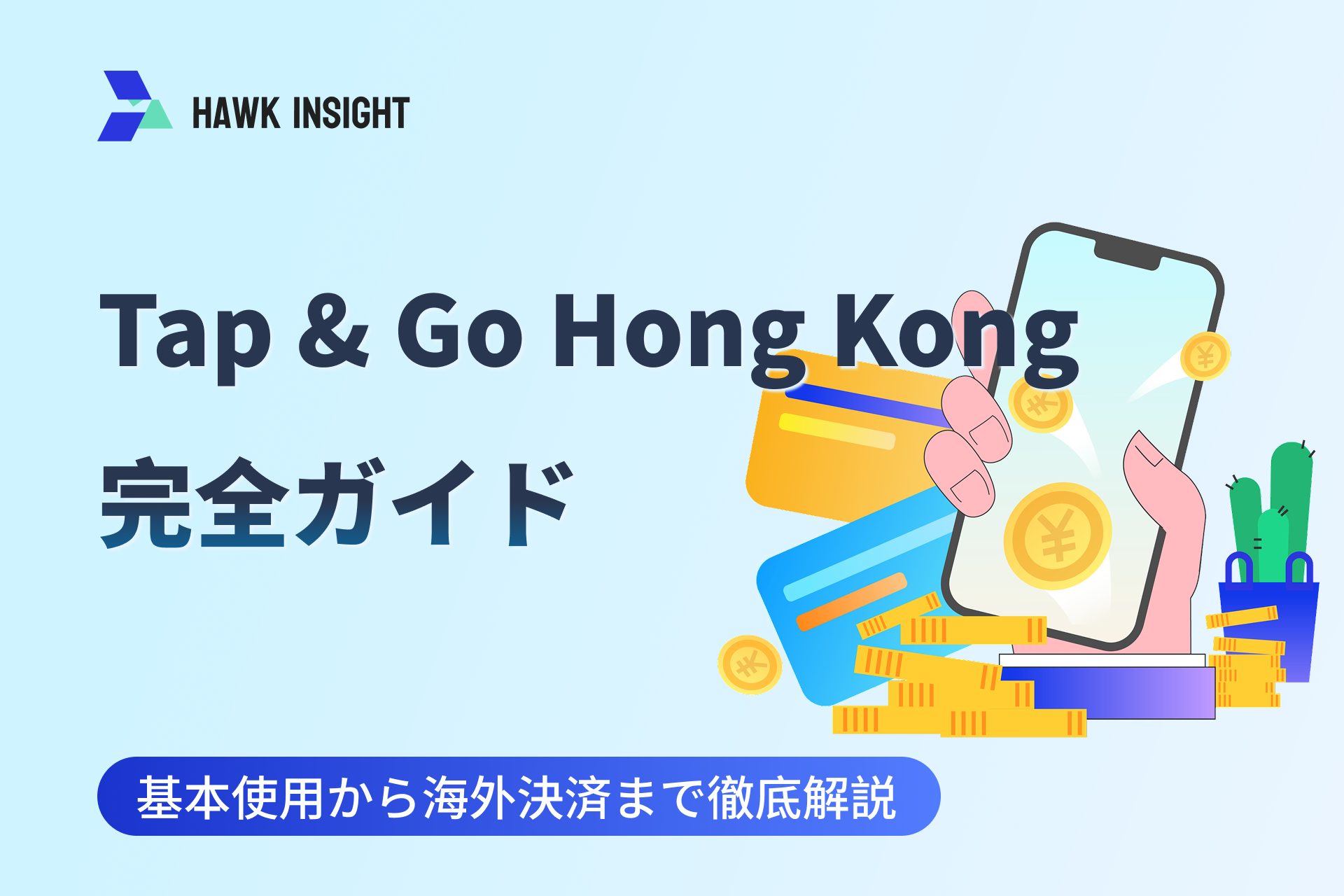 HAWK INSIGHT

Tap & Go Hong Kong
完全ガイド

基本使用から海外決済まで徹底解説